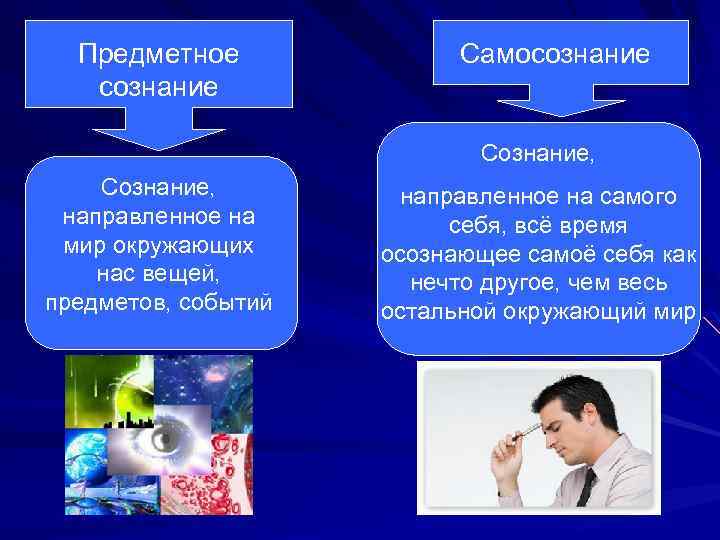 Предметное сознание

Сознание, направленное на мир окружающих нас вещей, предметов, событий

Самосознание

Сознание,

направленное на самого себя, всё время осознающее самоё себя как нечто другое, чем весь остальной окружающий мир